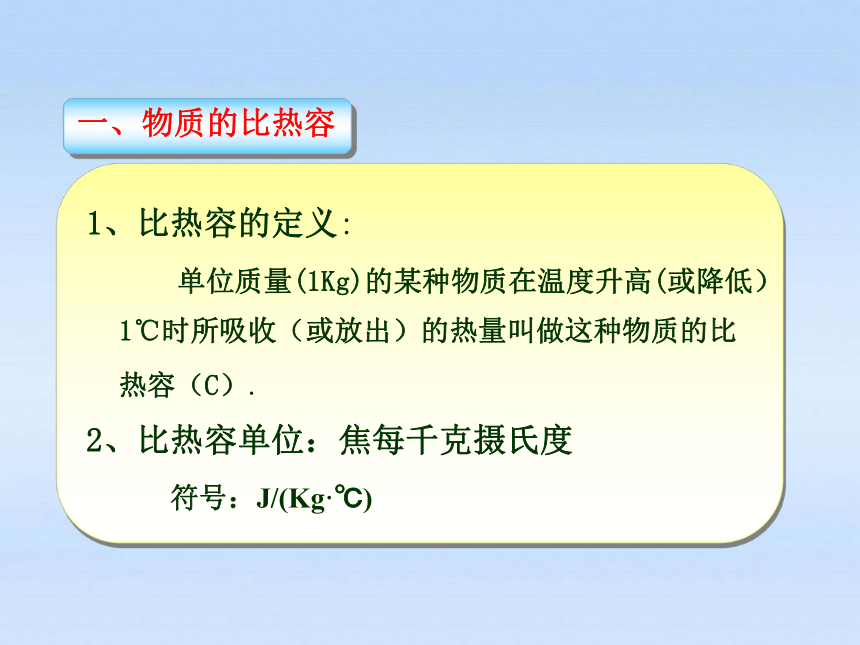 一、物质的比热容

1、比热容的定义:

单位质量(1Kg)的某种物质在温度升高(或降低)1℃时所吸收（或放出）的热量叫做这种物质的比热容（C）.

2、比热容单位：焦每千克摄氏度

符号：J/(Kg·℃)